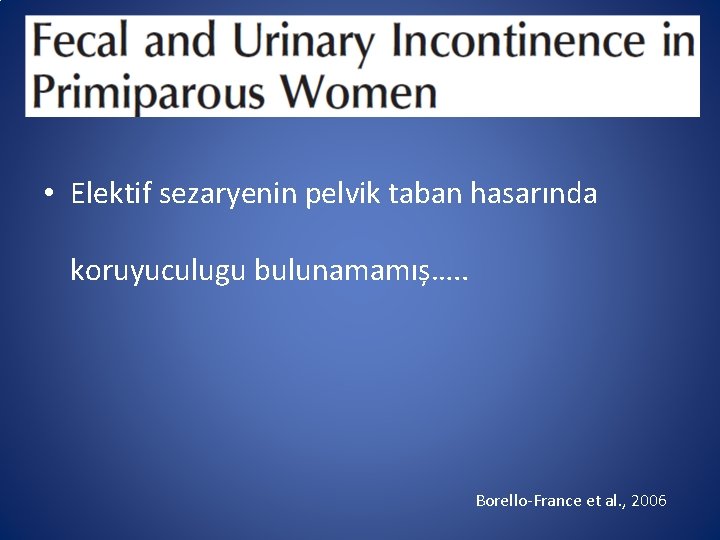 Fecal and Urinary Incontinence in Primiparous Women

• Elektif sezaryenin pelvik taban hasarında koruyuculugu bulunamamış.....

Borello-France et al., 2006